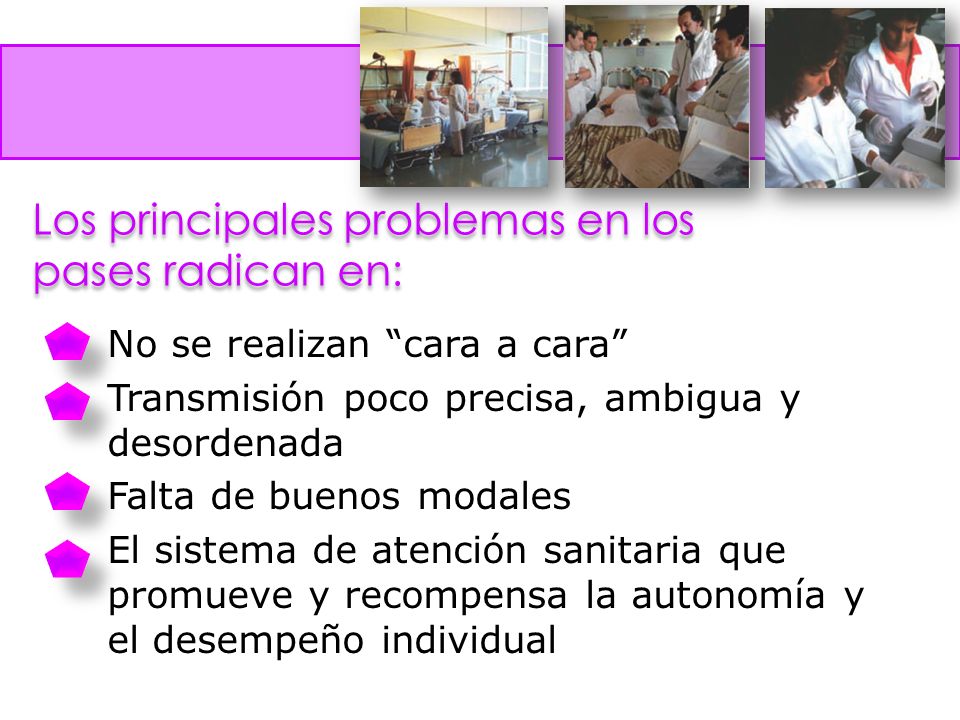 Los principales problemas en los pases radican en:

No se realizan “cara a cara”

Transmisión poco precisa, ambigua y desordenada

Falta de buenos modales

El sistema de atención sanitaria que promueve y recompensa la autonomía y el desempeño individual